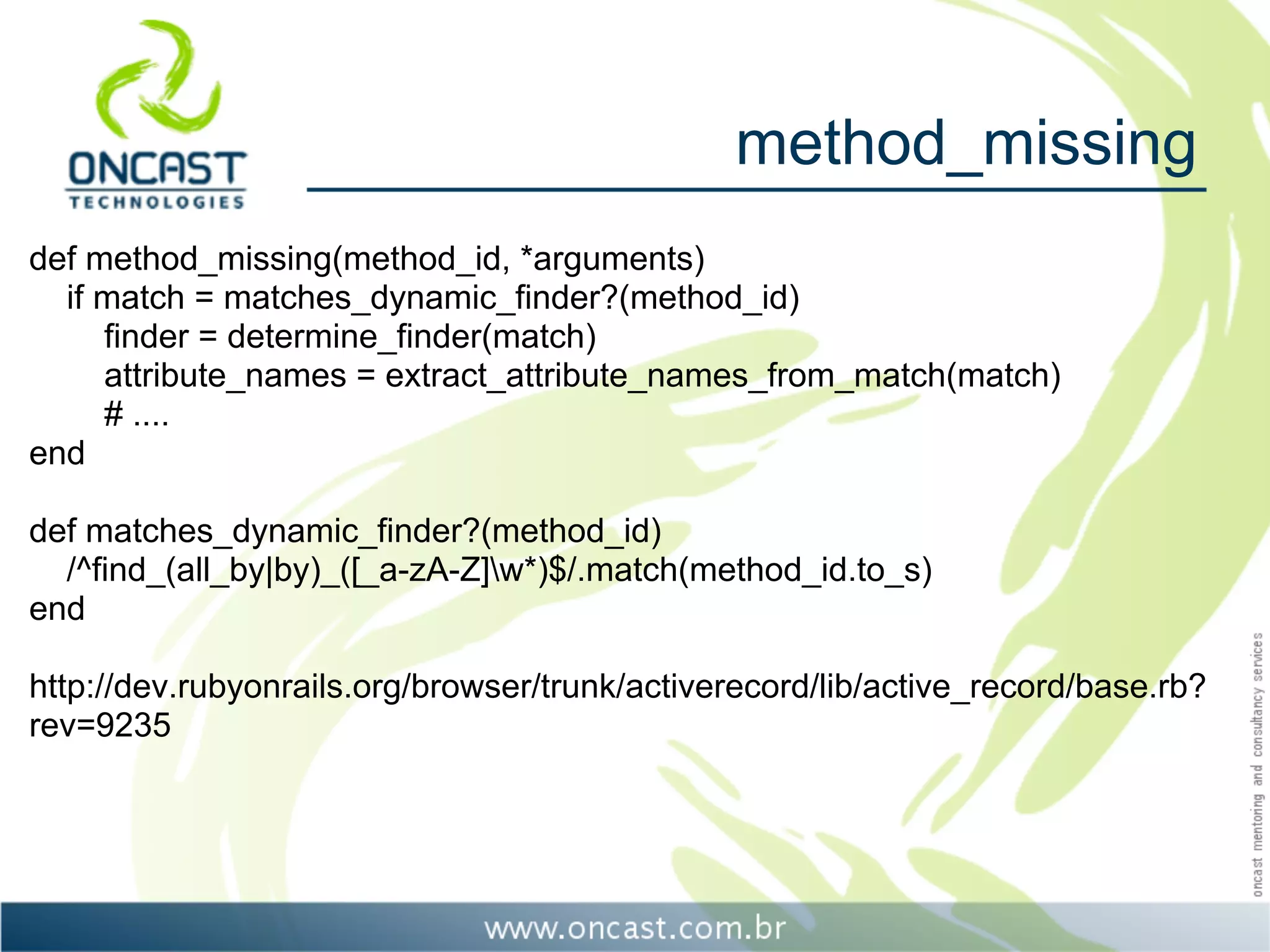 ONCAST
TECHNOLOGIES

method_missing

def method_missing(method_id, *arguments)
if match = matches_dynamic_finder?(method_id)
finder = determine_finder(match)
attribute_names = extract_attribute_names_from_match(match)
# ....
end

def matches_dynamic_finder?(method_id)
/^find_(all_by|by)_([_a-zA-Z]\w*)$/.match(method_id.to_s)
end

http://dev.rubyonrails.org/browser/trunk/activerecord/lib/active_record/base.rb?rev=9235

oncast mentoring and consultancy services

www.oncast.com.br